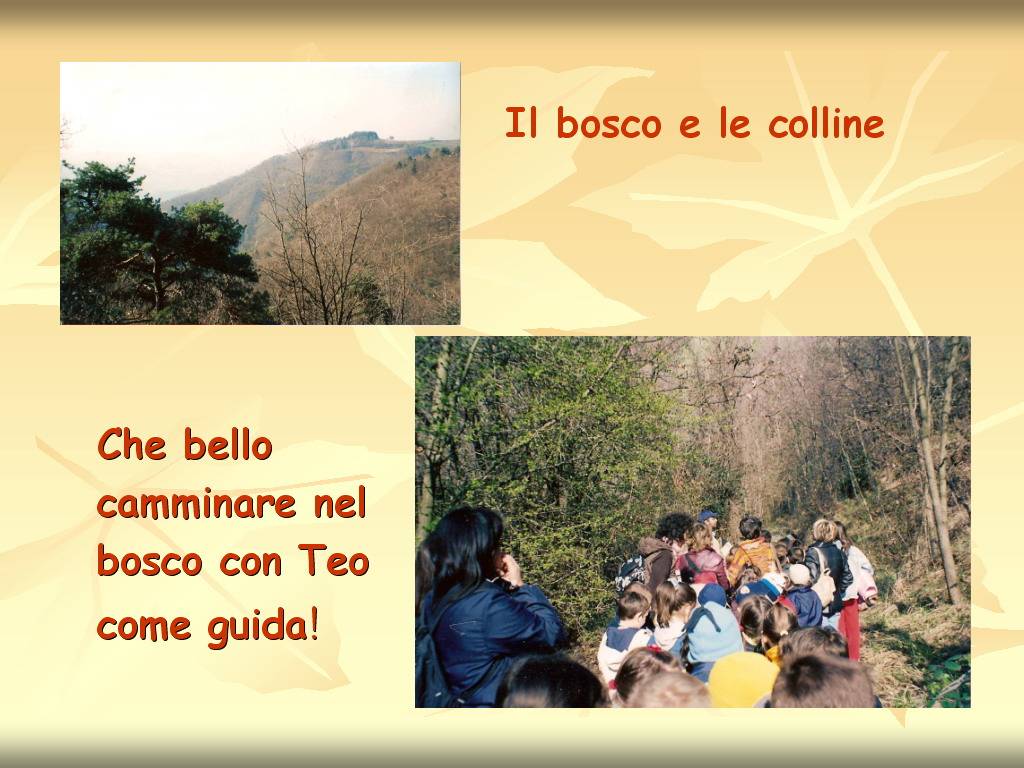 Il bosco e le colline

Che bello camminare nel bosco con Teo come guida!